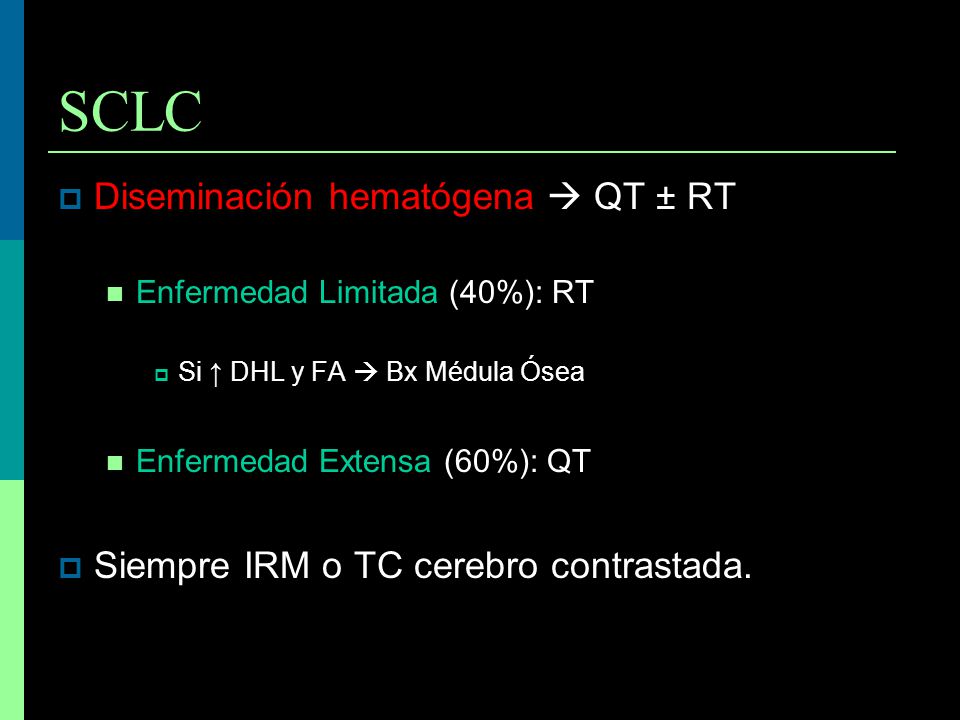 SCLC

Diseminación hematógena → QT ± RT

Enfermedad Limitada (40%): RT

Si ↑ DHL y FA → Bx Médula Ósea

Enfermedad Extensa (60%): QT

Siempre IRM o TC cerebro contrastada.